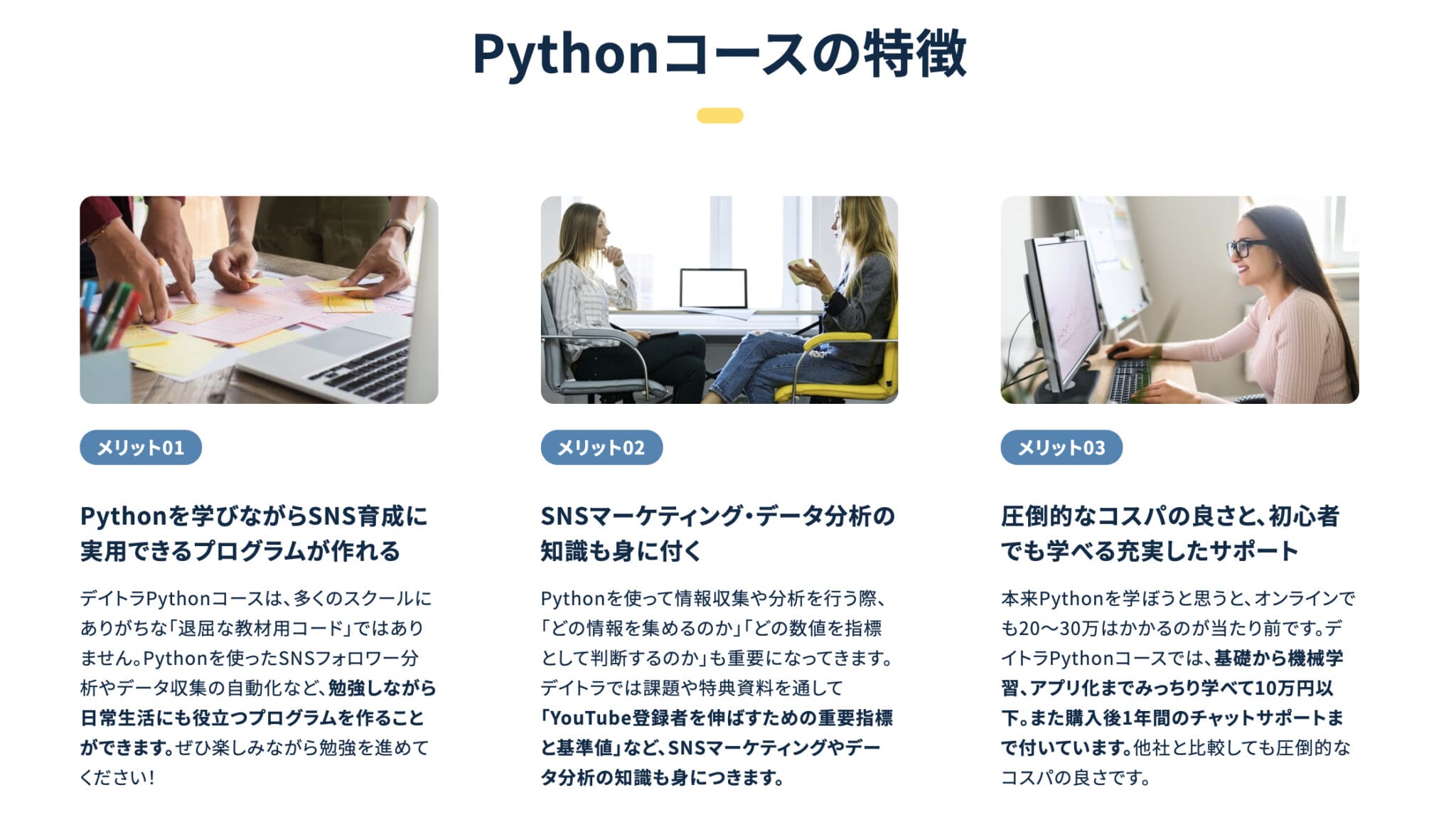 Pythonコースの特徴

メリット01

Pythonを学びながらSNS育成に実用できるプログラムが作れる

デイトラPythonコースは、多くのスクールにありがちな「退屈な教材用コード」ではありません。Pythonを使ったSNSフォロワー分析やデータ収集の自動化など、勉強しながら日常生活にも役立つプログラムを作ることができます。ぜひ楽しみながら勉強を進めてください！

メリット02

SNSマーケティング・データ分析の知識も身に付く

Pythonを使って情報収集や分析を行う際、「どの情報を集めるのか」「どの数値を指標として判断するのか」も重要になってきます。デイトラでは課題や特典資料を通して「YouTube登録者を伸ばすための重要指標と基準値」など、SNSマーケティングやデータ分析の知識も身につきます。

メリット03

圧倒的なコスパの良さと、初心者でも学べる充実したサポート

本来Pythonを学ぼうと思うと、オンラインでも20〜30万はかかるのが当たり前です。デイトラPythonコースでは、基礎から機械学習、アプリ化までみっちり学べて10万円以下。また購入後1年間のチャットサポートまで付いています。他社と比較しても圧倒的なコスパの良さです。